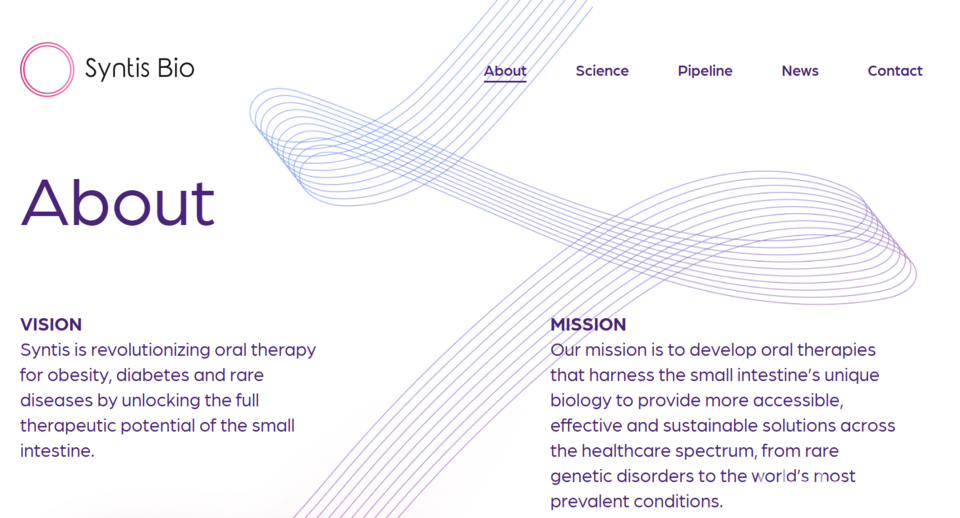 Syntis Bio

About Science Pipeline News Contact

About

VISION
Syntis is revolutionizing oral therapy for obesity, diabetes and rare diseases by unlocking the full therapeutic potential of the small intestine.

MISSION
Our mission is to develop oral therapies that harness the small intestine's unique biology to provide more accessible, effective and sustainable solutions across the healthcare spectrum, from rare genetic disorders to the world's most prevalent conditions.